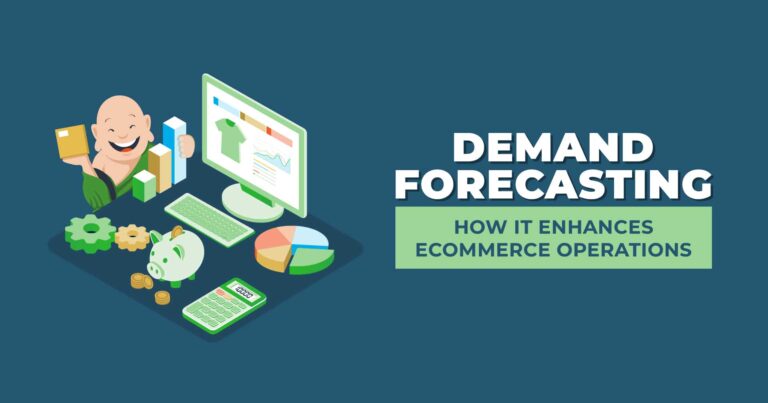 DEMAND FORECASTING

HOW IT ENHANCES ECOMMERCE OPERATIONS